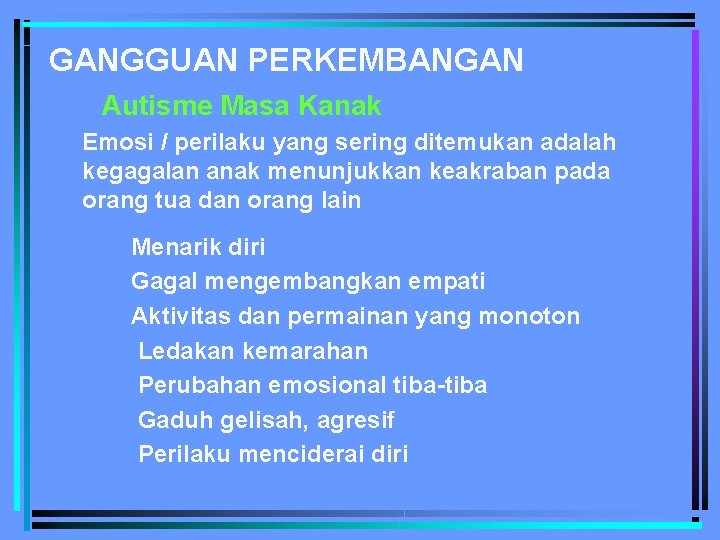 GANGGUAN PERKEMBANGAN

Autisme Masa Kanak

Emosi / perilaku yang sering ditemukan adalah kegagalan anak menunjukkan keakraban pada orang tua dan orang lain

Menarik diri
Gagal mengembangkan empati
Aktivitas dan permainan yang monoton
Ledakan kemarahan
Perubahan emosional tiba-tiba
Gaduh gelisah, agresif
Perilaku menciderai diri